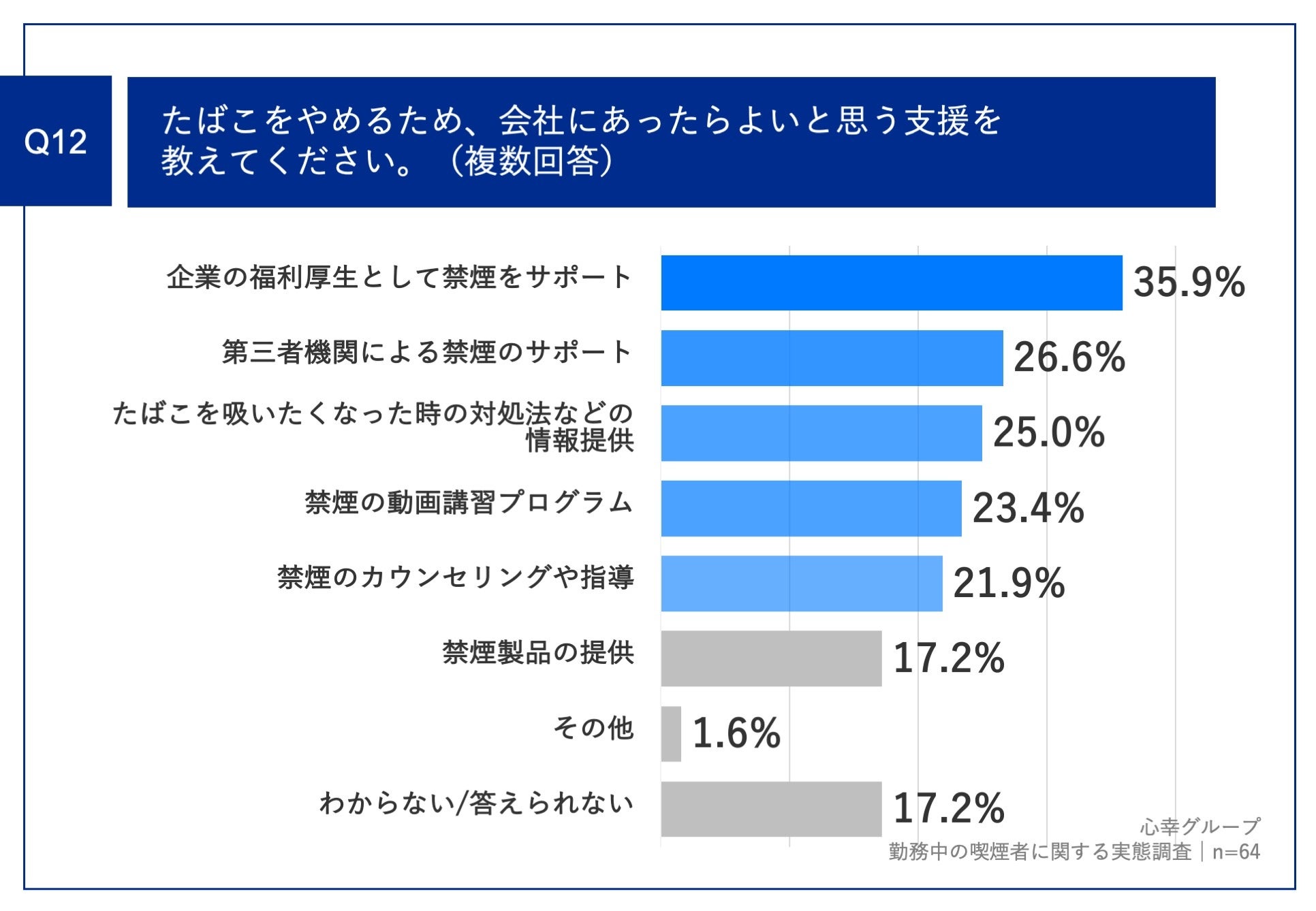 Q12

たばこをやめるため、会社にあったらよいと思う支援を教えてください。（複数回答）

企業の福利厚生として禁煙をサポート 35.9%
第三者機関による禁煙のサポート 26.6%
たばこを吸いたくなった時の対処法などの情報提供 25.0%
禁煙の動画講習プログラム 23.4%
禁煙のカウンセリングや指導 21.9%
禁煙製品の提供 17.2%
その他 1.6%
わからない/答えられない 17.2%

心幸グループ
勤務中の喫煙者に関する実態調査｜n=64